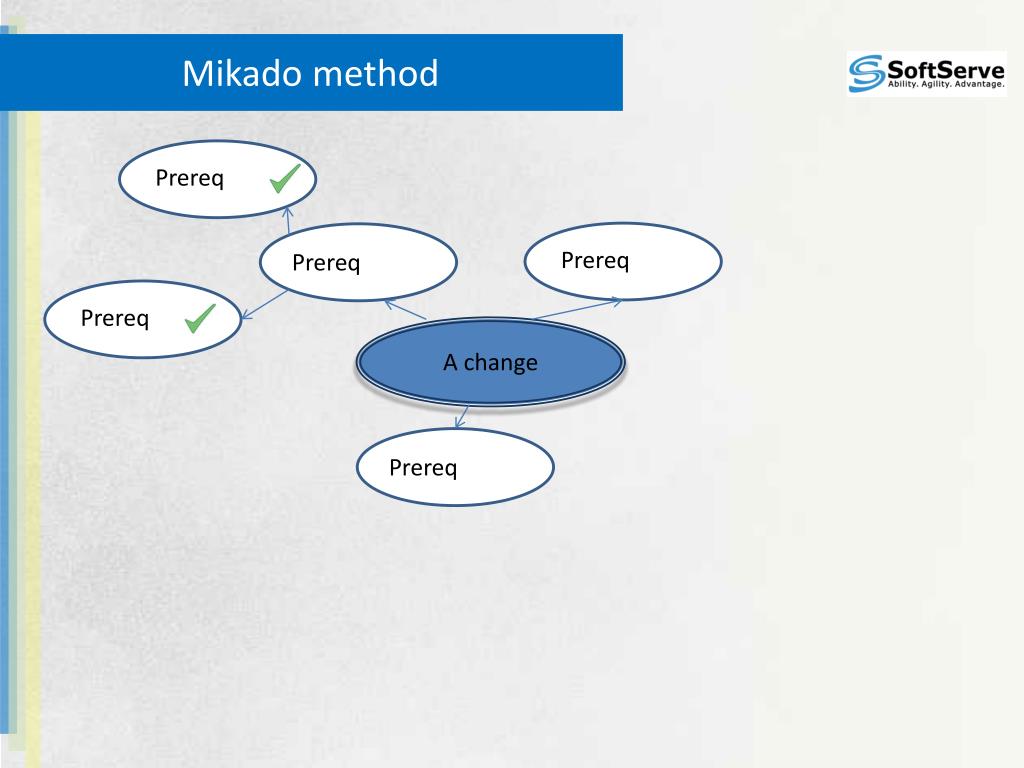 Mikado method

SoftServe
Ability. Agility. Advantage.

Prereq

Prereq

Prereq

Prereq

A change

Prereq